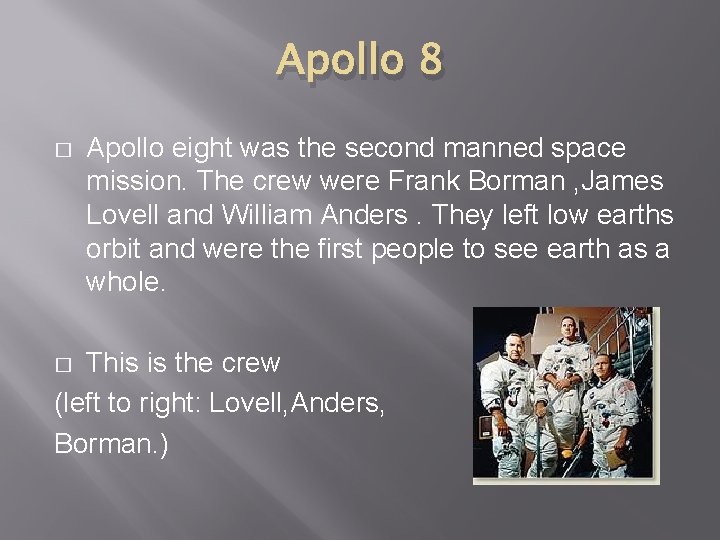 Apollo 8

□ Apollo eight was the second manned space mission. The crew were Frank Borman ,James Lovell and William Anders . They left low earths orbit and were the first people to see earth as a whole.

□ This is the crew
(left to right: Lovell,Anders,
Borman.)